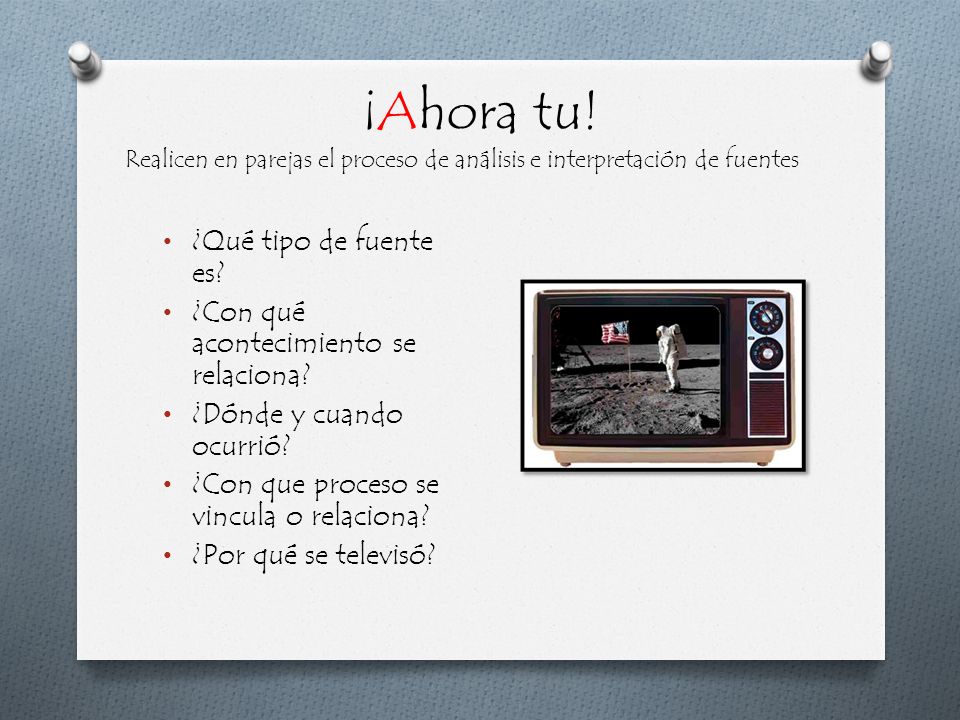 ¡Ahora tu!
Realicen en parejas el proceso de análisis e interpretación de fuentes

• ¿Qué tipo de fuente es?
• ¿Con qué acontecimiento se relaciona?
• ¿Dónde y cuando ocurrió?
• ¿Con que proceso se vincula o relaciona?
• ¿Por qué se televisó?